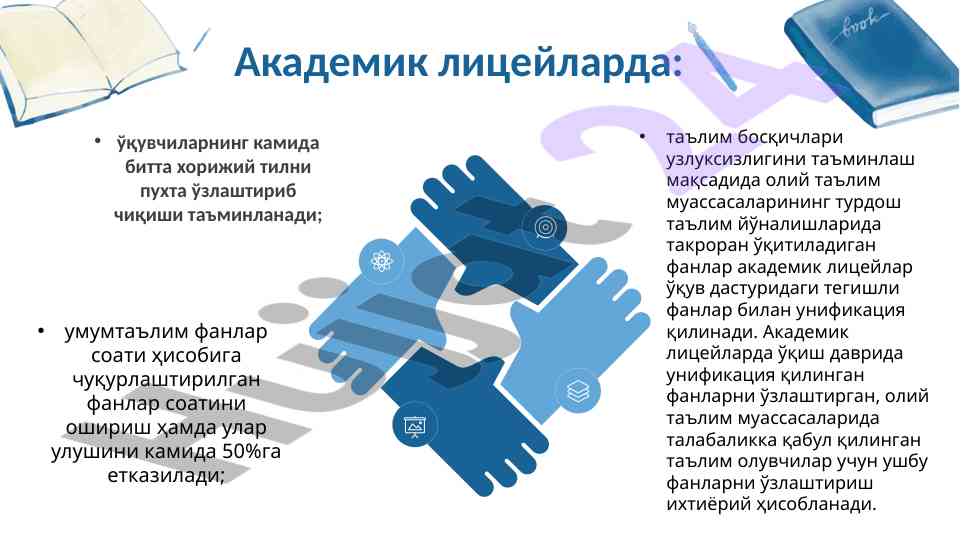 Академик лицейларда:

• ўқувчиларнинг камида битта хорижий тилни пухта ўзлаштириб чиқиши таъминланади;

• умумтаълим фанлар соати ҳисобига чуқурлаштирилган фанлар соатини ошириш ҳамда улар улушини камида 50%га етказилади;

• таълим босқичлари узлуксизлигини таъминлаш мақсадида олий таълим муассасаларининг турдош таълим йўналишларида такроран ўқитиладиган фанлар академик лицейлар ўқув дастуридаги тегишли фанлар билан унификация қилинади. Академик лицейларда ўқиш даврида унификация қилинган фанларни ўзлаштирган, олий таълим муассасаларида талабаликка қабул қилинган таълим олувчилар учун ушбу фанларни ўзлаштириш ихтиёрий ҳисобланади.

book